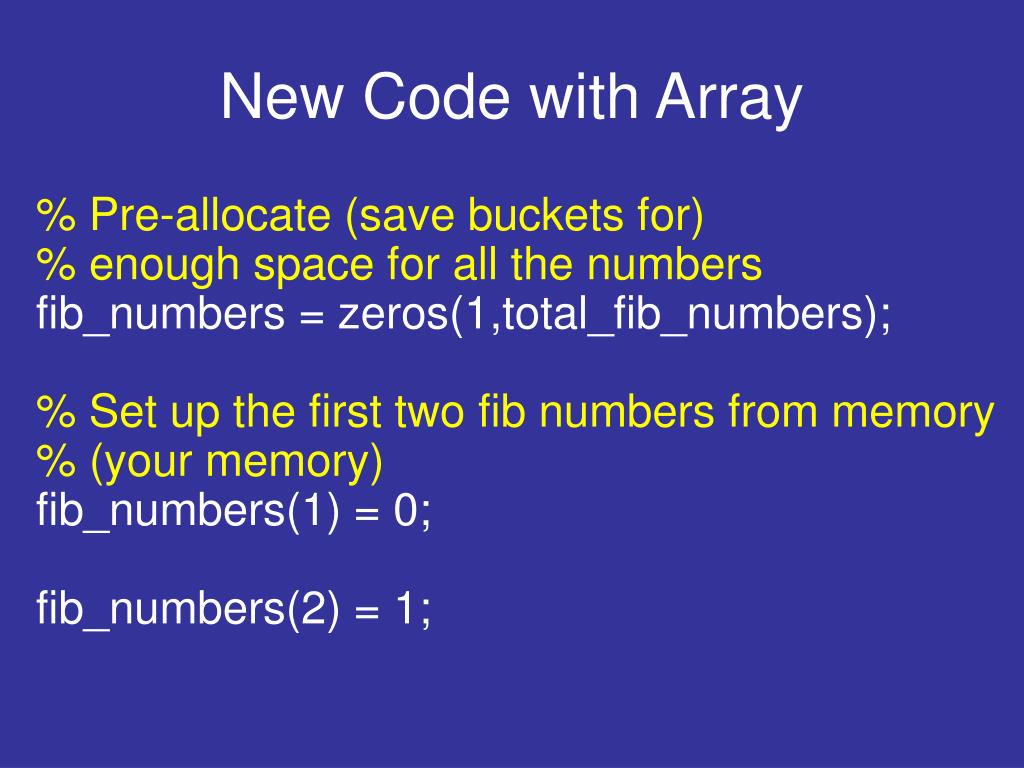 New Code with Array

% Pre-allocate (save buckets for)
% enough space for all the numbers
fib_numbers = zeros(1,total_fib_numbers);

% Set up the first two fib numbers from memory
% (your memory)
fib_numbers(1) = 0;

fib_numbers(2) = 1;